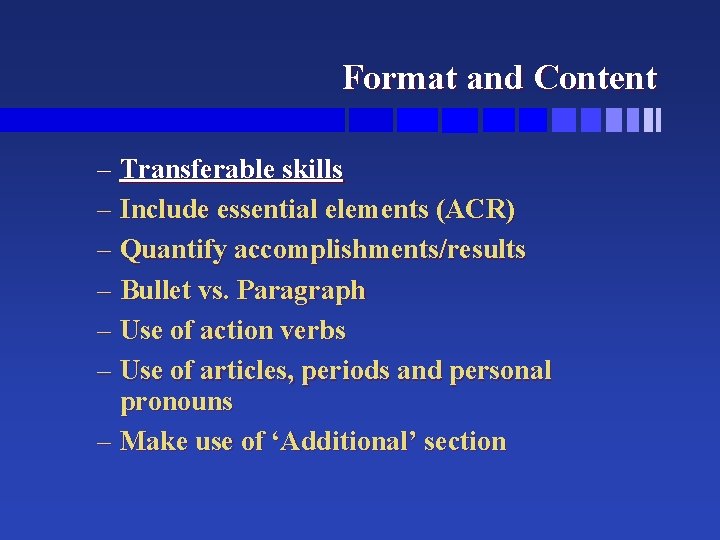 Format and Content

– Transferable skills
– Include essential elements (ACR)
– Quantify accomplishments/results
– Bullet vs. Paragraph
– Use of action verbs
– Use of articles, periods and personal pronouns
– Make use of ‘Additional’ section